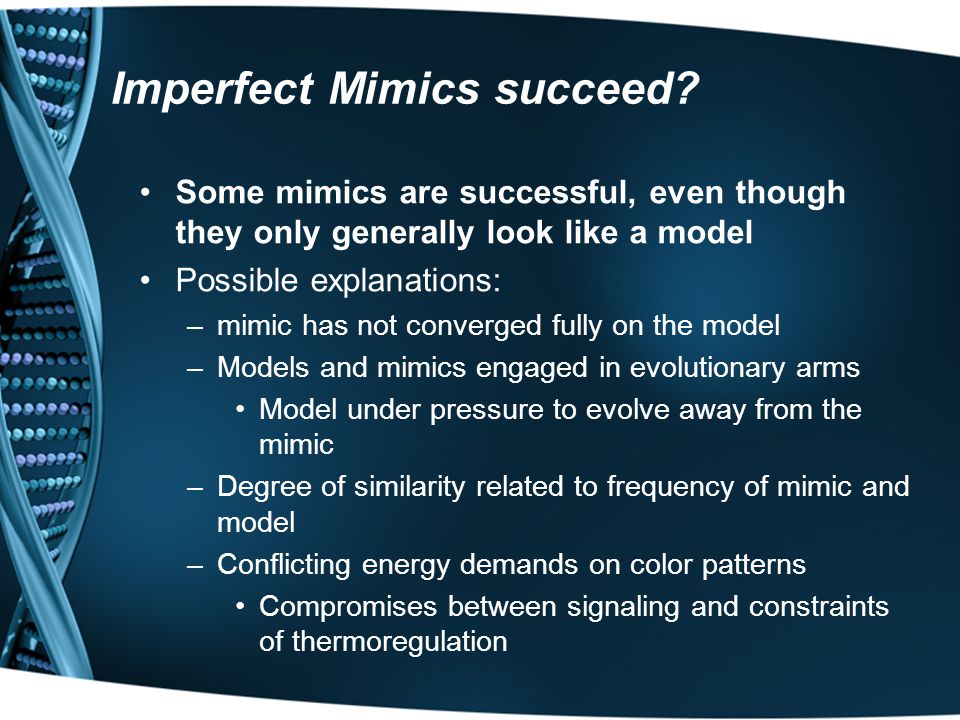 Imperfect Mimics succeed?

• Some mimics are successful, even though they only generally look like a model
• Possible explanations:
– mimic has not converged fully on the model
– Models and mimics engaged in evolutionary arms
• Model under pressure to evolve away from the mimic
– Degree of similarity related to frequency of mimic and model
– Conflicting energy demands on color patterns
• Compromises between signaling and constraints of thermoregulation